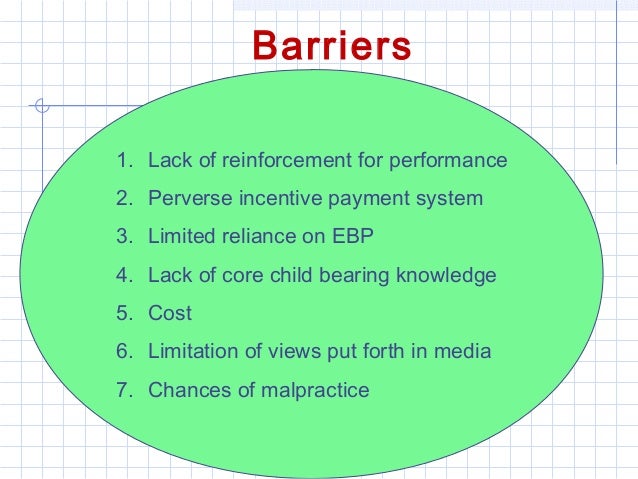 Barriers

1. Lack of reinforcement for performance
2. Perverse incentive payment system
3. Limited reliance on EBP
4. Lack of core child bearing knowledge
5. Cost
6. Limitation of views put forth in media
7. Chances of malpractice